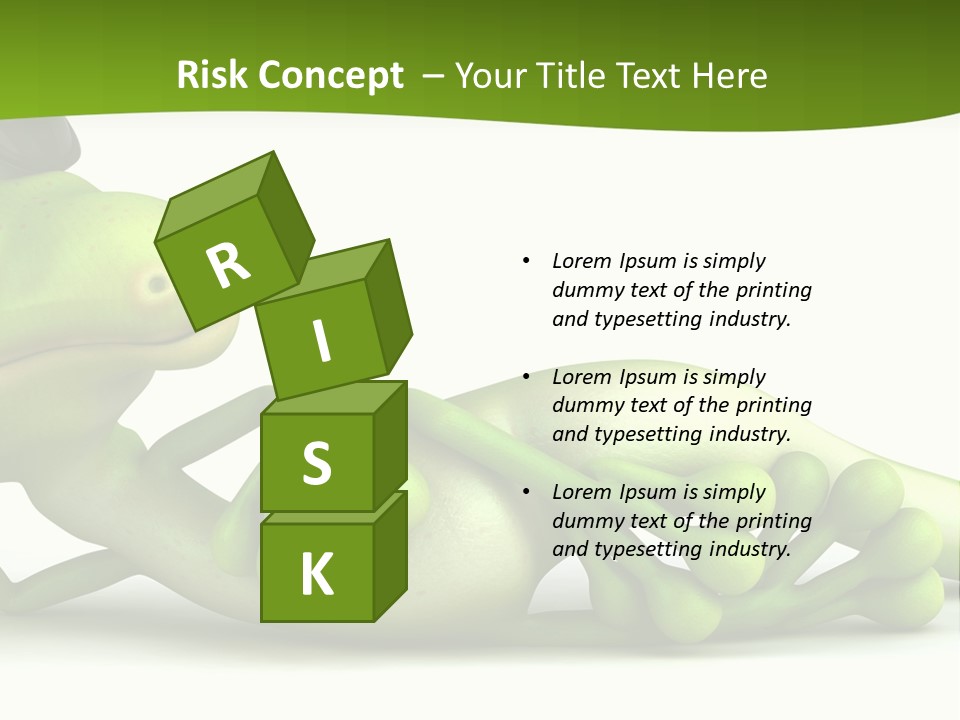 Risk Concept – Your Title Text Here

R
I
S
K

• Lorem Ipsum is simply dummy text of the printing and typesetting industry.

• Lorem Ipsum is simply dummy text of the printing and typesetting industry.

• Lorem Ipsum is simply dummy text of the printing and typesetting industry.